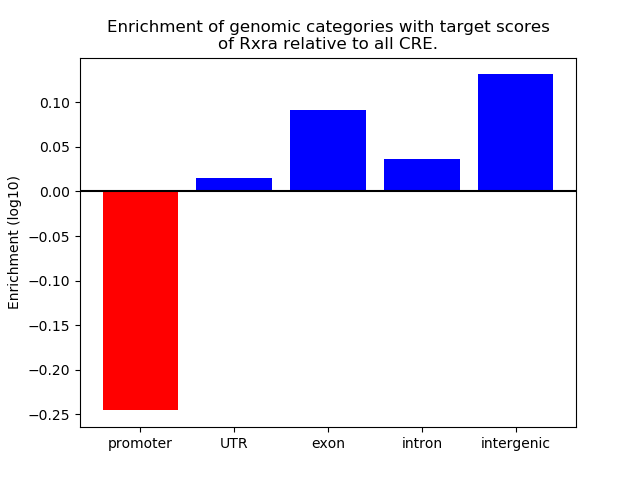 Enrichment of genomic categories with target scores of Rxra relative to all CRE.

Enrichment (log10)

0.10
0.05
0.00
−0.05
−0.10
−0.15
−0.20
−0.25

promoter
UTR
exon
intron
intergenic